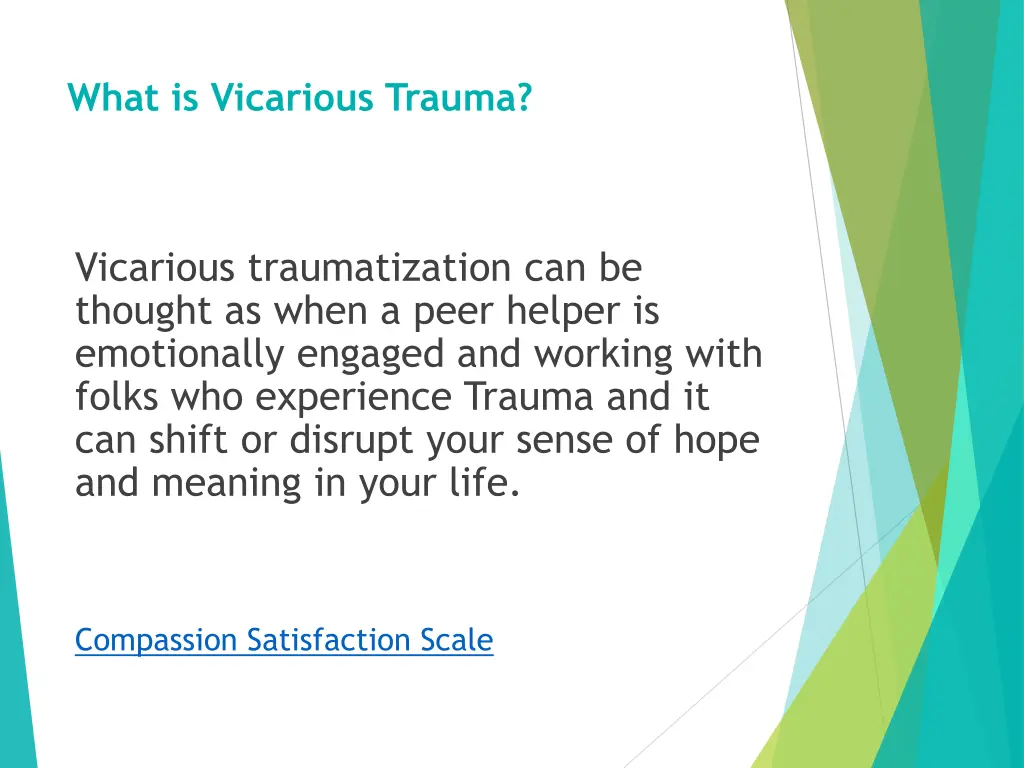 What is Vicarious Trauma?

Vicarious traumatization can be thought as when a peer helper is emotionally engaged and working with folks who experience Trauma and it can shift or disrupt your sense of hope and meaning in your life.

Compassion Satisfaction Scale